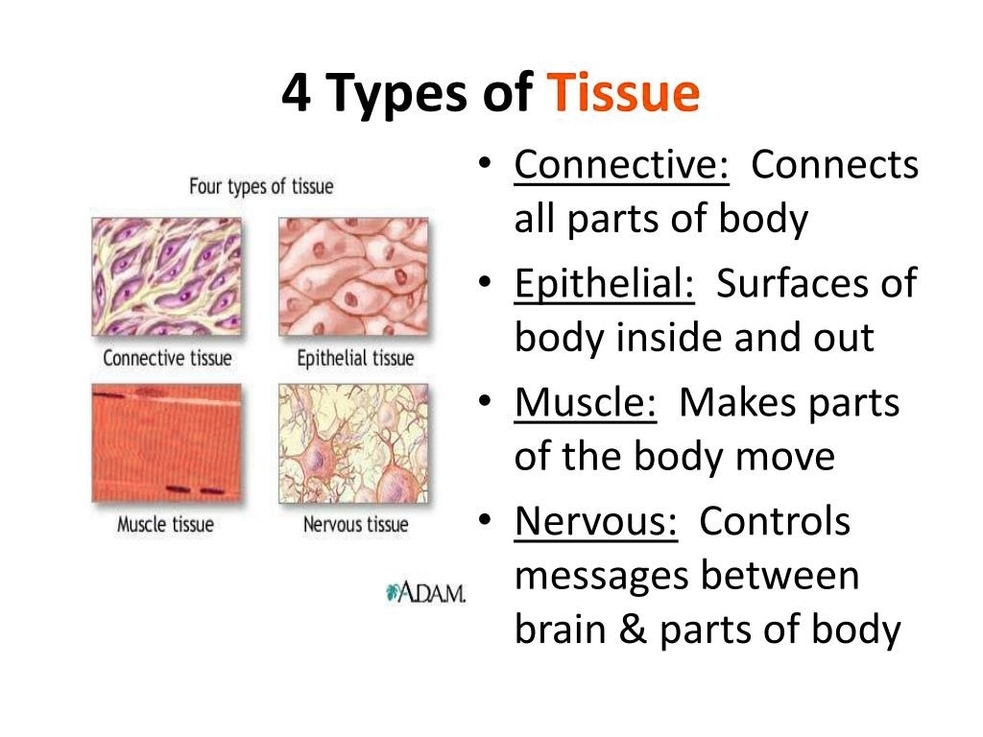 4 Types of Tissue

Four types of tissue

Connective tissue

Epithelial tissue

Muscle tissue

Nervous tissue

A.D.A.M.

• Connective: Connects all parts of body
• Epithelial: Surfaces of body inside and out
• Muscle: Makes parts of the body move
• Nervous: Controls messages between brain & parts of body